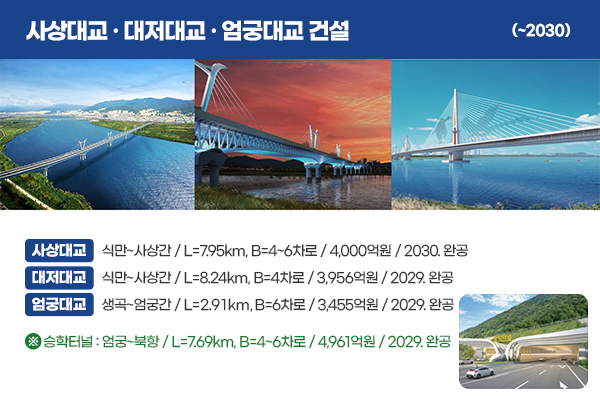 사상대교 · 대저대교 · 엄궁대교 건설 (~2030)

사상대교 식만~사상간 / L=7.95km, B=4~6차로 / 4,000억원 / 2030. 완공

대저대교 식만~사상간 / L=8.24km, B=4차로 / 3,956억원 / 2029. 완공

엄궁대교 생곡~엄궁간 / L=2.91km, B=6차로 / 3,455억원 / 2029. 완공

※ 승학터널 : 엄궁~북항 / L=7.69km, B=4~6차로 / 4,961억원 / 2029. 완공